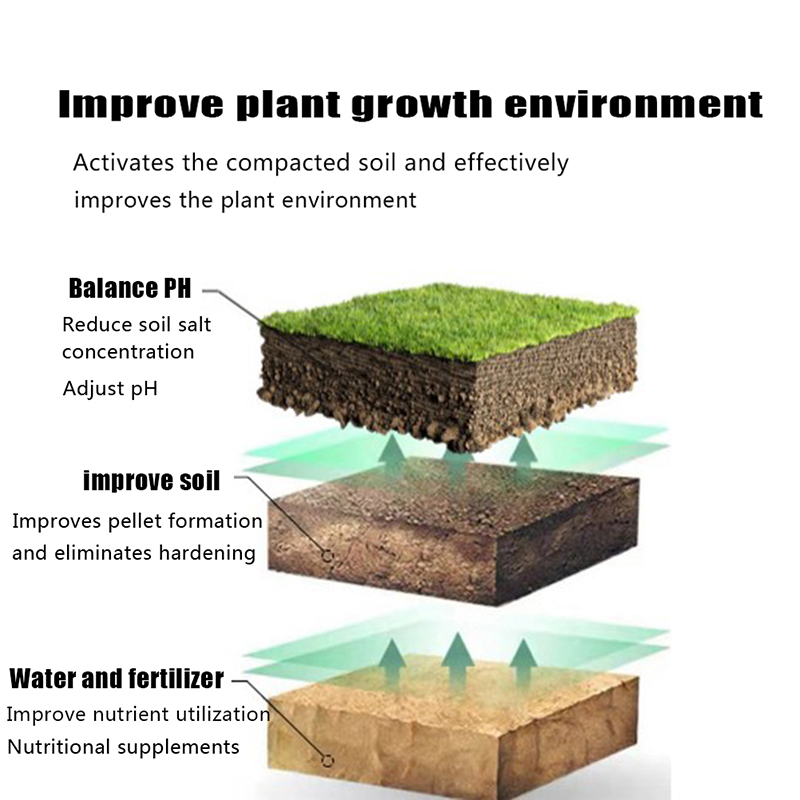 Improve plant growth environment

Activates the compacted soil and effectively improves the plant environment

Balance PH

Reduce soil salt concentration

Adjust pH

improve soil

Improves pellet formation and eliminates hardening

Water and fertilizer

Improve nutrient utilization

Nutritional supplements